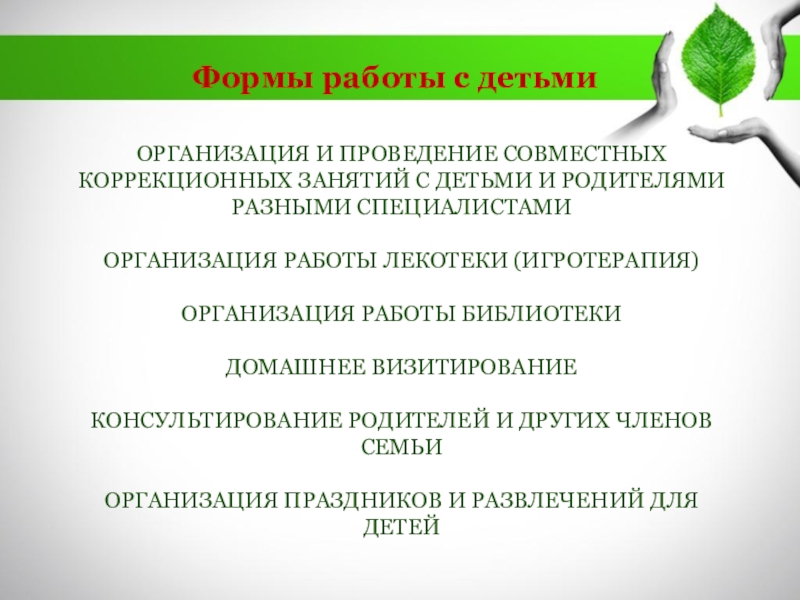 Формы работы с детьми

ОРГАНИЗАЦИЯ И ПРОВЕДЕНИЕ СОВМЕСТНЫХ КОРРЕКЦИОННЫХ ЗАНЯТИЙ С ДЕТЬМИ И РОДИТЕЛЯМИ РАЗНЫМИ СПЕЦИАЛИСТАМИ

ОРГАНИЗАЦИЯ РАБОТЫ ЛЕКОТЕКИ (ИГРОТЕРАПИЯ)

ОРГАНИЗАЦИЯ РАБОТЫ БИБЛИОТЕКИ

ДОМАШНЕЕ ВИЗИТИРОВАНИЕ

КОНСУЛЬТИРОВАНИЕ РОДИТЕЛЕЙ И ДРУГИХ ЧЛЕНОВ СЕМЬИ

ОРГАНИЗАЦИЯ ПРАЗДНИКОВ И РАЗВЛЕЧЕНИЙ ДЛЯ ДЕТЕЙ